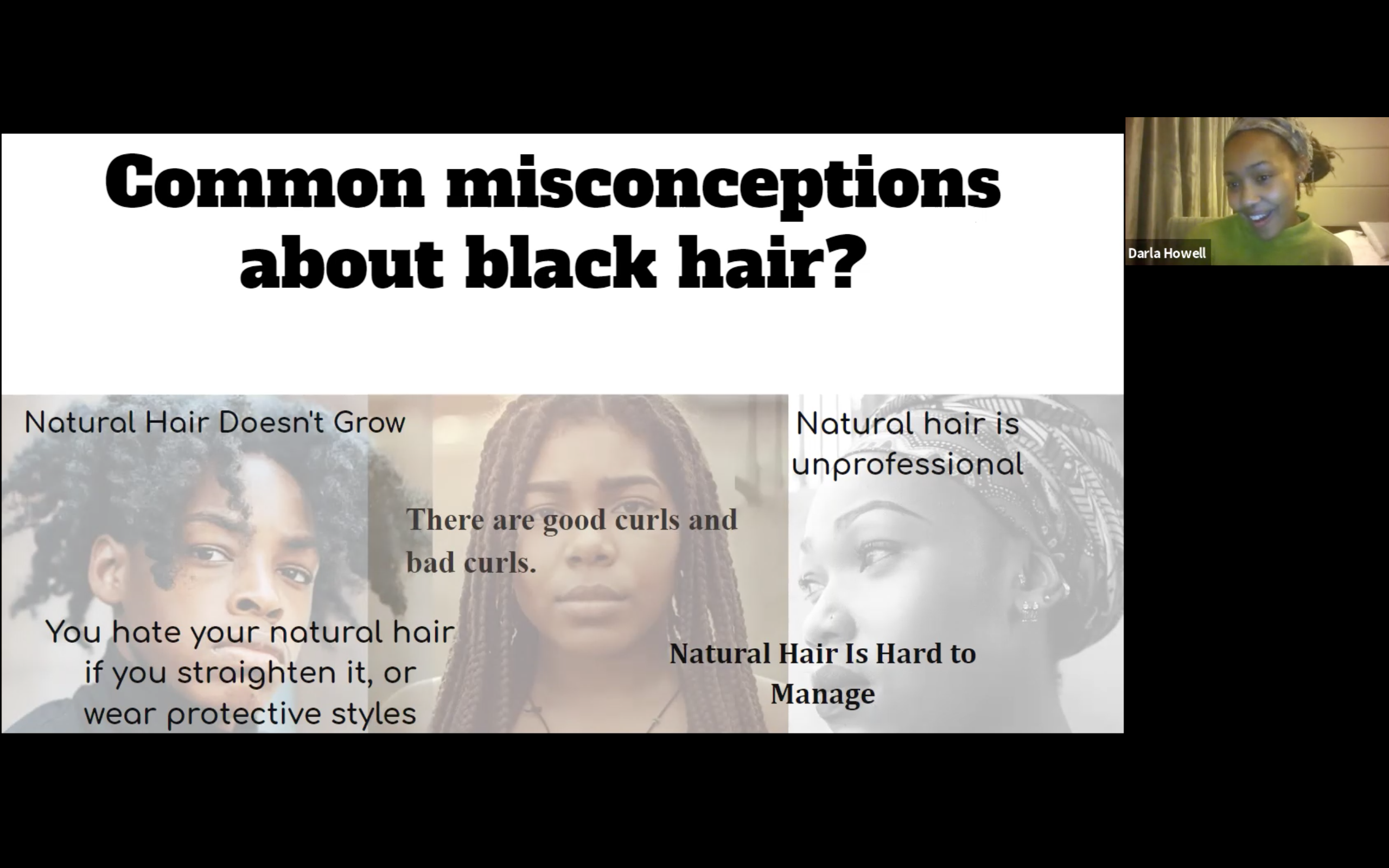 Common misconceptions about black hair?

Natural Hair Doesn't Grow

Natural hair is unprofessional

There are good curls and bad curls.

You hate your natural hair if you straighten it, or wear protective styles

Natural Hair Is Hard to Manage

Darla Howell